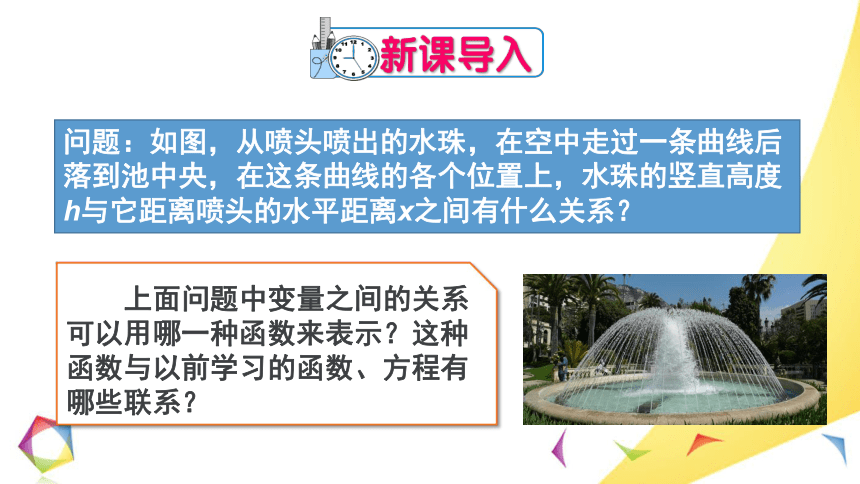 新课导入

问题：如图，从喷头喷出的水珠，在空中走过一条曲线后落到池中央，在这条曲线的各个位置上，水珠的竖直高度$h$与它距离喷头的水平距离$x$之间有什么关系？

上面问题中变量之间的关系可以用哪一种函数来表示？这种函数与以前学习的函数、方程有哪些联系？